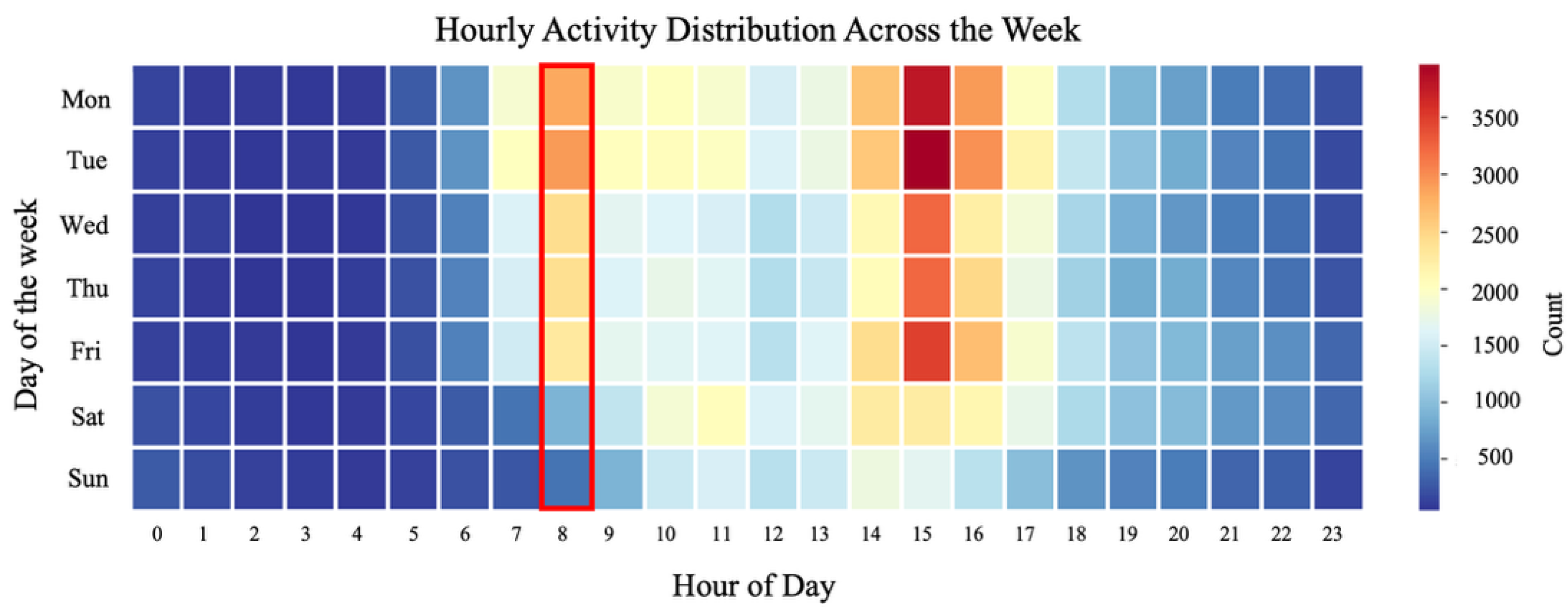 Hourly Activity Distribution Across the Week

Day of the week

Mon
Tue
Wed
Thu
Fri
Sat
Sun

0 1 2 3 4 5 6 7 8 9 10 11 12 13 14 15 16 17 18 19 20 21 22 23

Hour of Day

3500
3000
2500
2000
1500
1000
500

Count